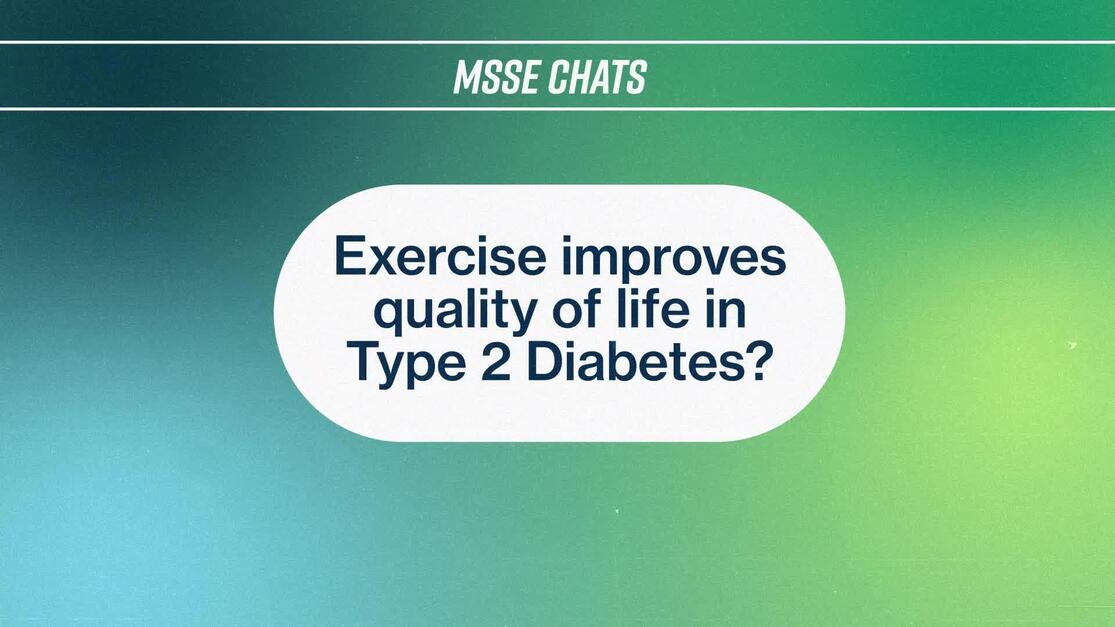 MSSE CHATS

Exercise improves quality of life in Type 2 Diabetes?